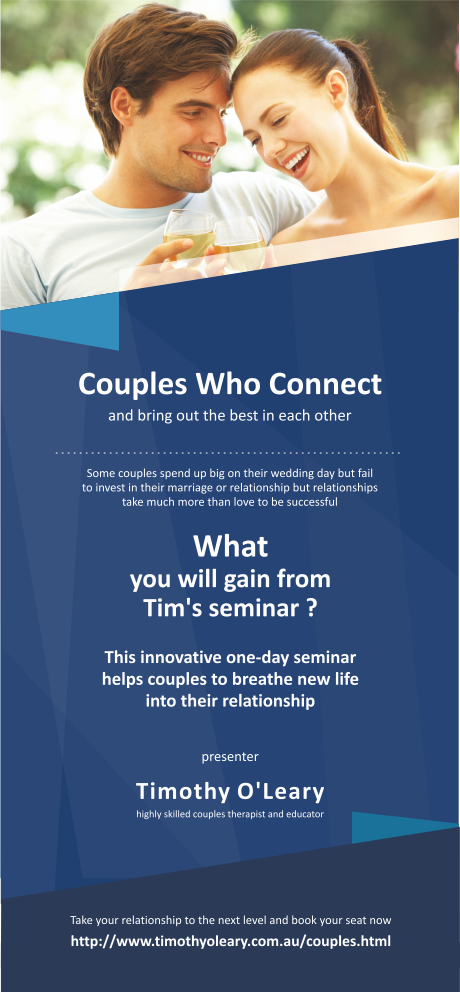 Couples Who Connect

and bring out the best in each other

Some couples spend up big on their wedding day but fail to invest in their marriage or relationship but relationships take much more than love to be successful

What
you will gain from
Tim's seminar ?

This innovative one-day seminar helps couples to breathe new life into their relationship

presenter

Timothy O'Leary

highly skilled couples therapist and educator

Take your relationship to the next level and book your seat now

http://www.timothyoleary.com.au/couples.html